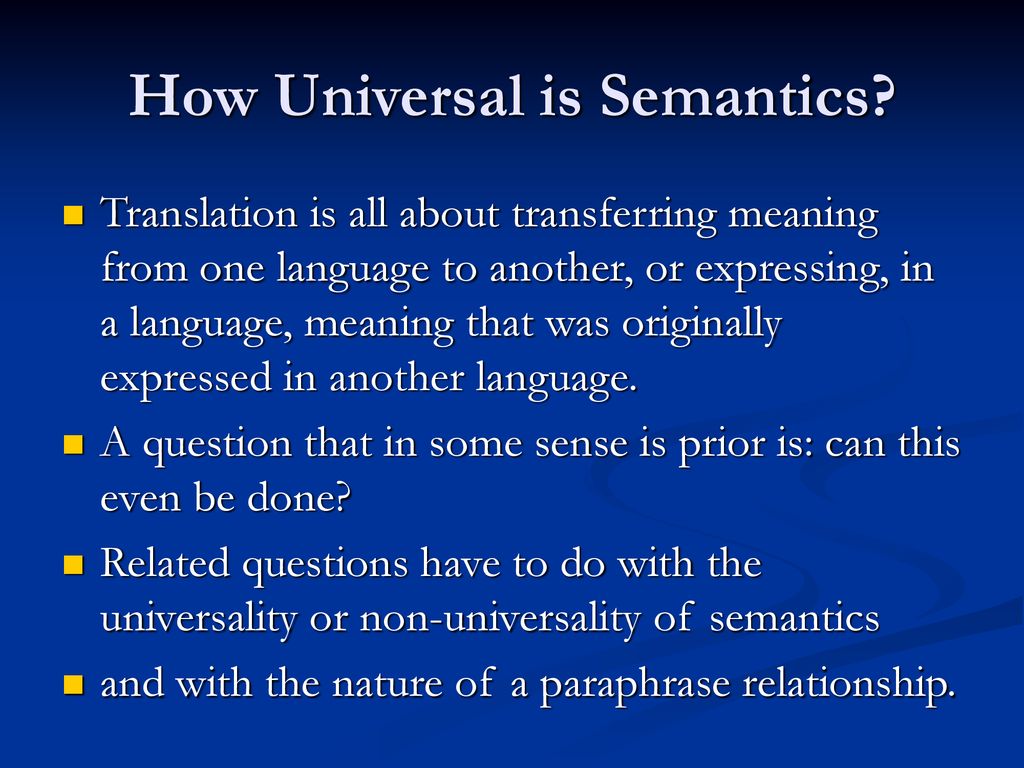 How Universal is Semantics?

Translation is all about transferring meaning from one language to another, or expressing, in a language, meaning that was originally expressed in another language.

A question that in some sense is prior is: can this even be done?

Related questions have to do with the universality or non-universality of semantics

and with the nature of a paraphrase relationship.